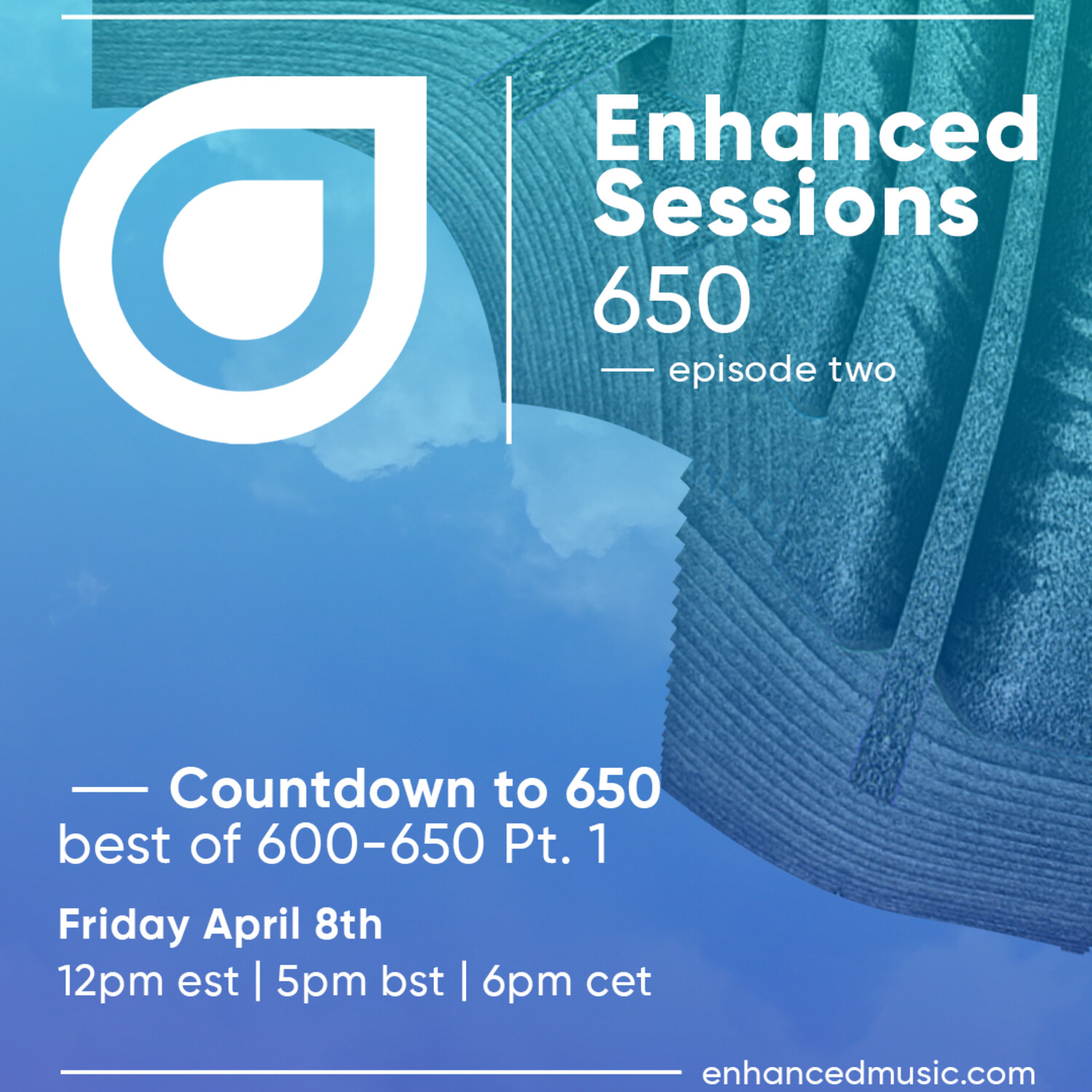 Enhanced Sessions 650

— episode two

— Countdown to 650

best of 600-650 Pt. 1

Friday April 8th

12pm est | 5pm bst | 6pm cet

enhancedmusic.com